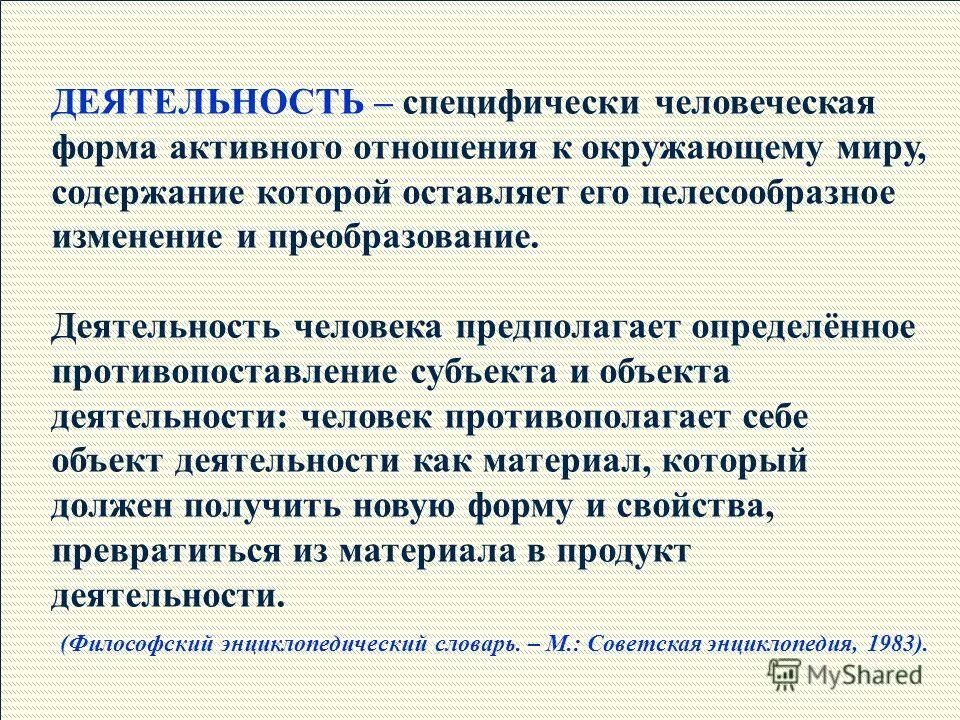 ДЕЯТЕЛЬНОСТЬ – специфически человеческая форма активного отношения к окружающему миру, содержание которой оставляет его целесообразное изменение и преобразование.

Деятельность человека предполагает определённое противопоставление субъекта и объекта деятельности: человек противополагает себе объект деятельности как материал, который должен получить новую форму и свойства, превратиться из материала в продукт деятельности.

(Философский энциклопедический словарь. – М.: Советская энциклопедия, 1983).

MyShared